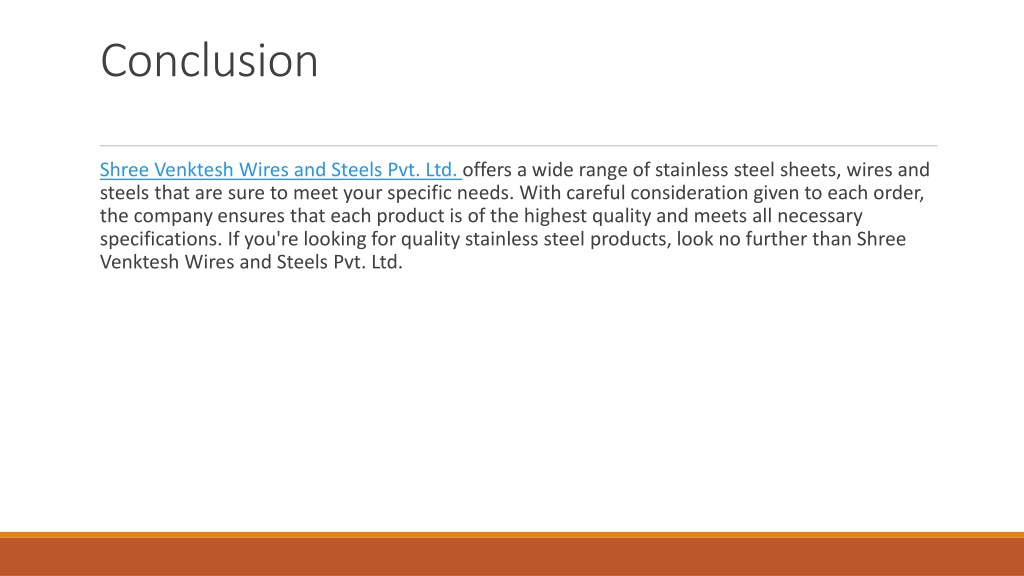 Conclusion

Shree Venktesh Wires and Steels Pvt. Ltd. offers a wide range of stainless steel sheets, wires and steels that are sure to meet your specific needs. With careful consideration given to each order, the company ensures that each product is of the highest quality and meets all necessary specifications. If you're looking for quality stainless steel products, look no further than Shree Venktesh Wires and Steels Pvt. Ltd.